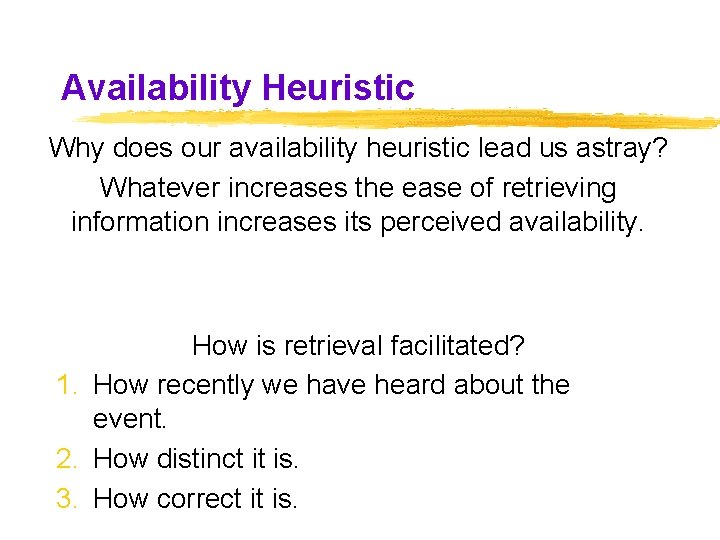 Availability Heuristic

Why does our availability heuristic lead us astray?

Whatever increases the ease of retrieving information increases its perceived availability.

How is retrieval facilitated?

1. How recently we have heard about the event.
2. How distinct it is.
3. How correct it is.